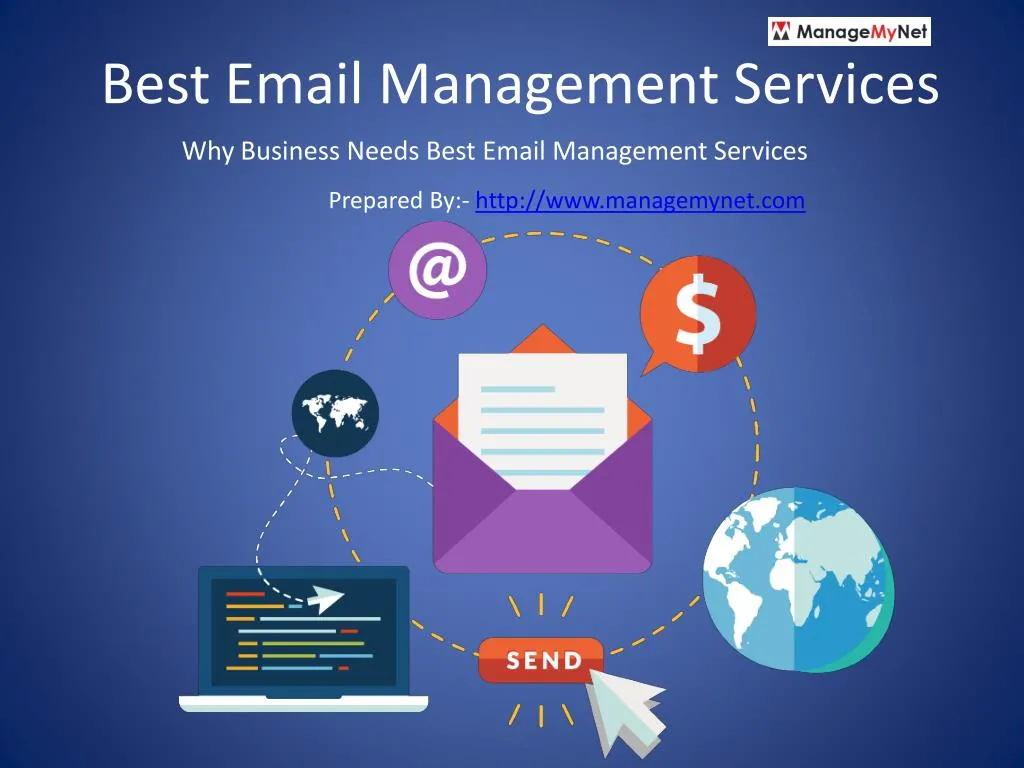 ManageMyNet

Best Email Management Services

Why Business Needs Best Email Management Services

Prepared By:- http://www.managemynet.com

@

$

SEND